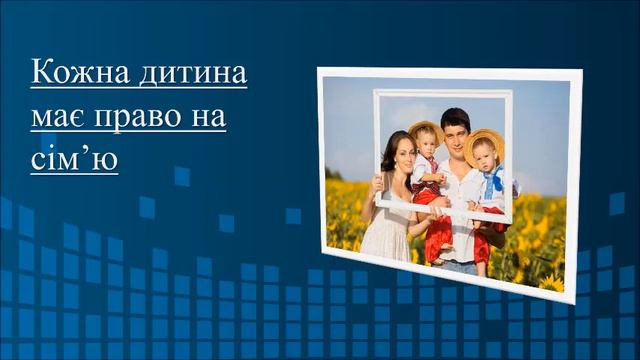 Кожна дитина має право на сім’ю